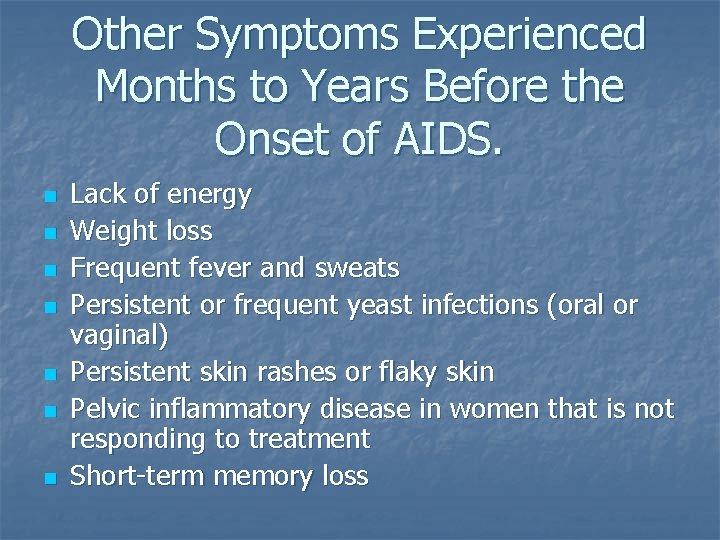 Other Symptoms Experienced Months to Years Before the Onset of AIDS.

- Lack of energy
- Weight loss
- Frequent fever and sweats
- Persistent or frequent yeast infections (oral or vaginal)
- Persistent skin rashes or flaky skin
- Pelvic inflammatory disease in women that is not responding to treatment
- Short-term memory loss